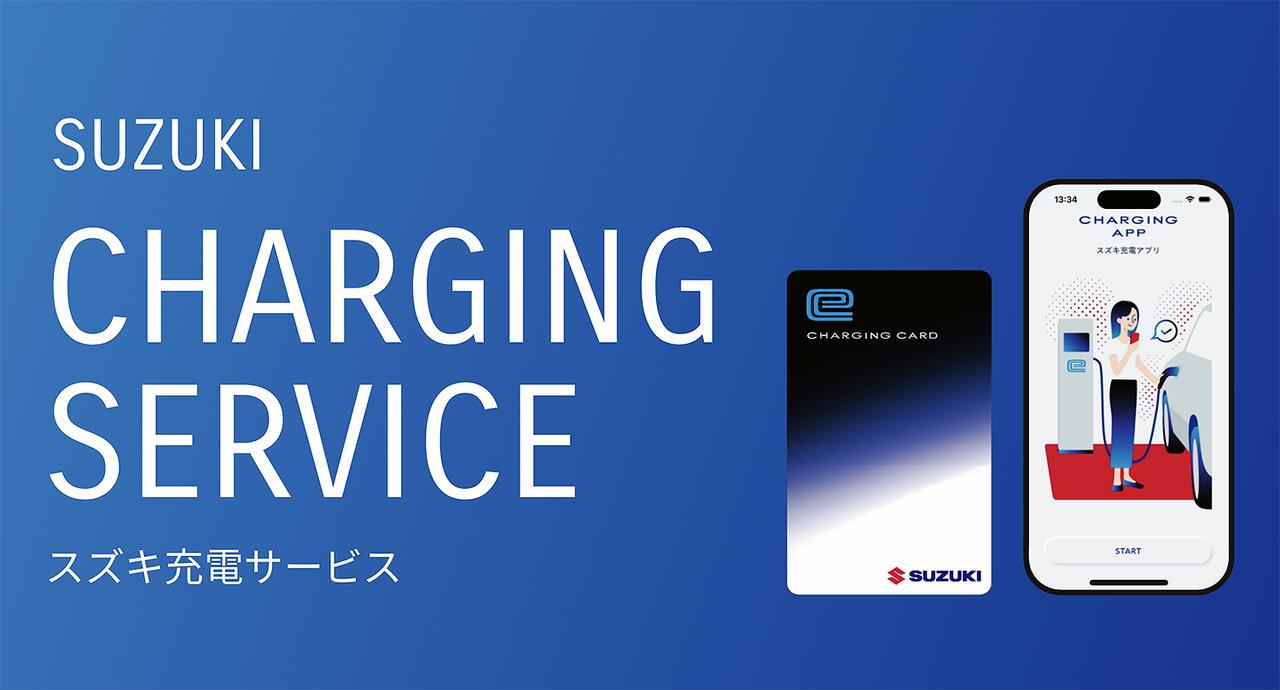 SUZUKI
CHARGING SERVICE
スズキ充電サービス

CHARGING CARD
SUZUKI

13:34
CHARGING APP
スズキ充電アプリ
START